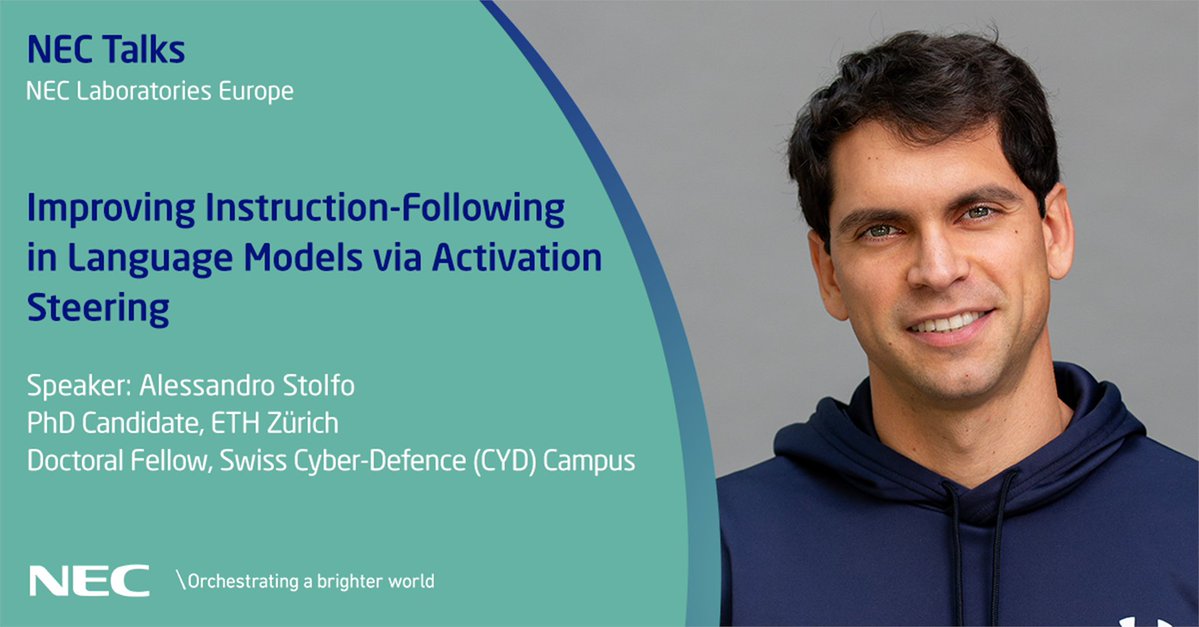 NEC Talks
NEC Laboratories Europe

Improving Instruction-Following in Language Models via Activation Steering

Speaker: Alessandro Stolfo
PhD Candidate, ETH Zürich
Doctoral Fellow, Swiss Cyber-Defence (CYD) Campus

NEC \Orchestrating a brighter world